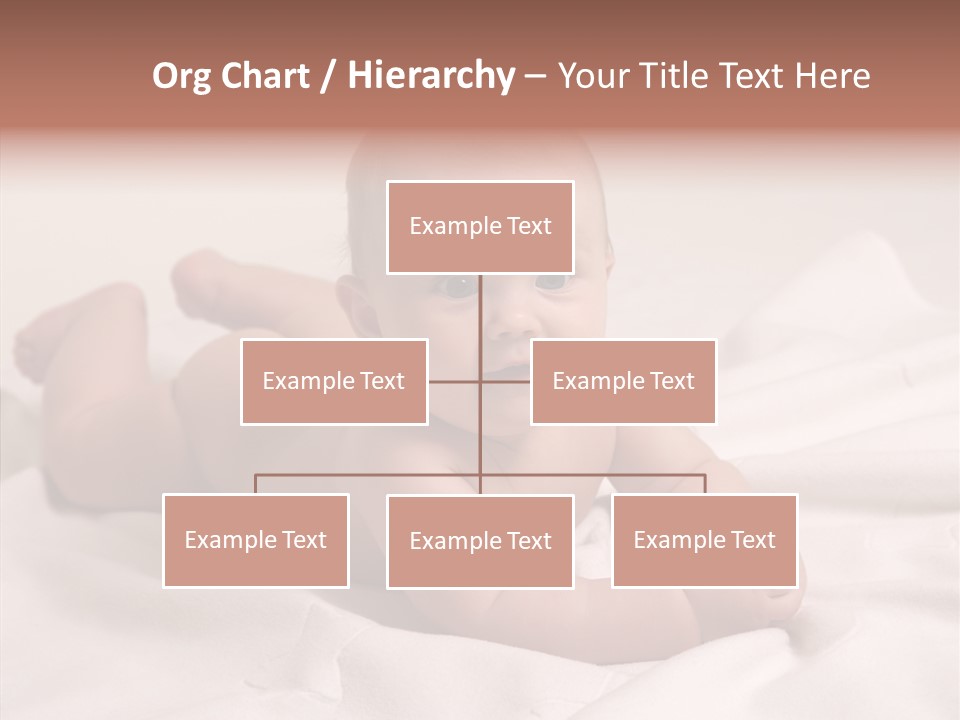 Org Chart / Hierarchy – Your Title Text Here

Example Text

Example Text

Example Text

Example Text

Example Text

Example Text